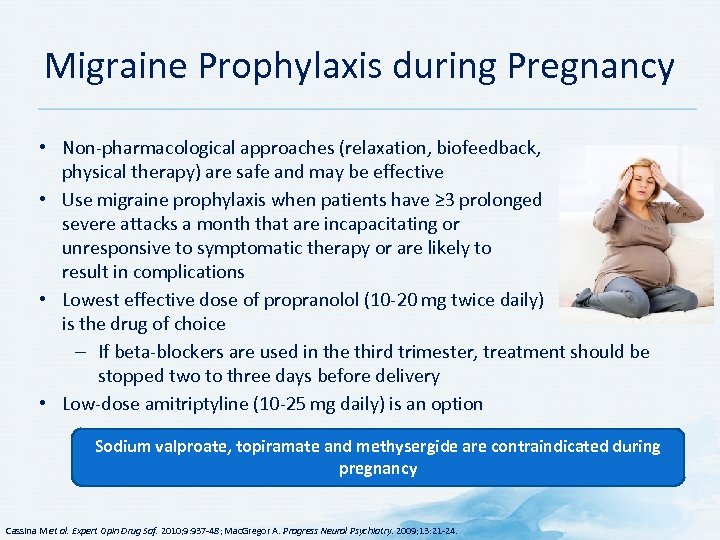 Migraine Prophylaxis during Pregnancy

• Non-pharmacological approaches (relaxation, biofeedback, physical therapy) are safe and may be effective
• Use migraine prophylaxis when patients have ≥3 prolonged severe attacks a month that are incapacitating or unresponsive to symptomatic therapy or are likely to result in complications
• Lowest effective dose of propranolol (10-20 mg twice daily) is the drug of choice
– If beta-blockers are used in the third trimester, treatment should be stopped two to three days before delivery
• Low-dose amitriptyline (10-25 mg daily) is an option

Sodium valproate, topiramate and methysergide are contraindicated during pregnancy

Cassina M et al. Expert Opin Drug Saf. 2010;9:937-48; MacGregor A. Progress Neurol Psychiatry. 2009;13:21-24.